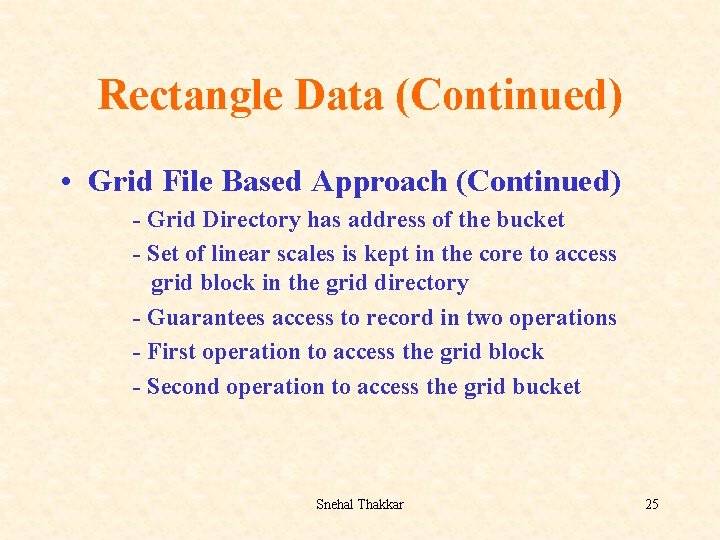 Rectangle Data (Continued)

• Grid File Based Approach (Continued)

- Grid Directory has address of the bucket

- Set of linear scales is kept in the core to access grid block in the grid directory

- Guarantees access to record in two operations

- First operation to access the grid block

- Second operation to access the grid bucket

Snehal Thakkar

25